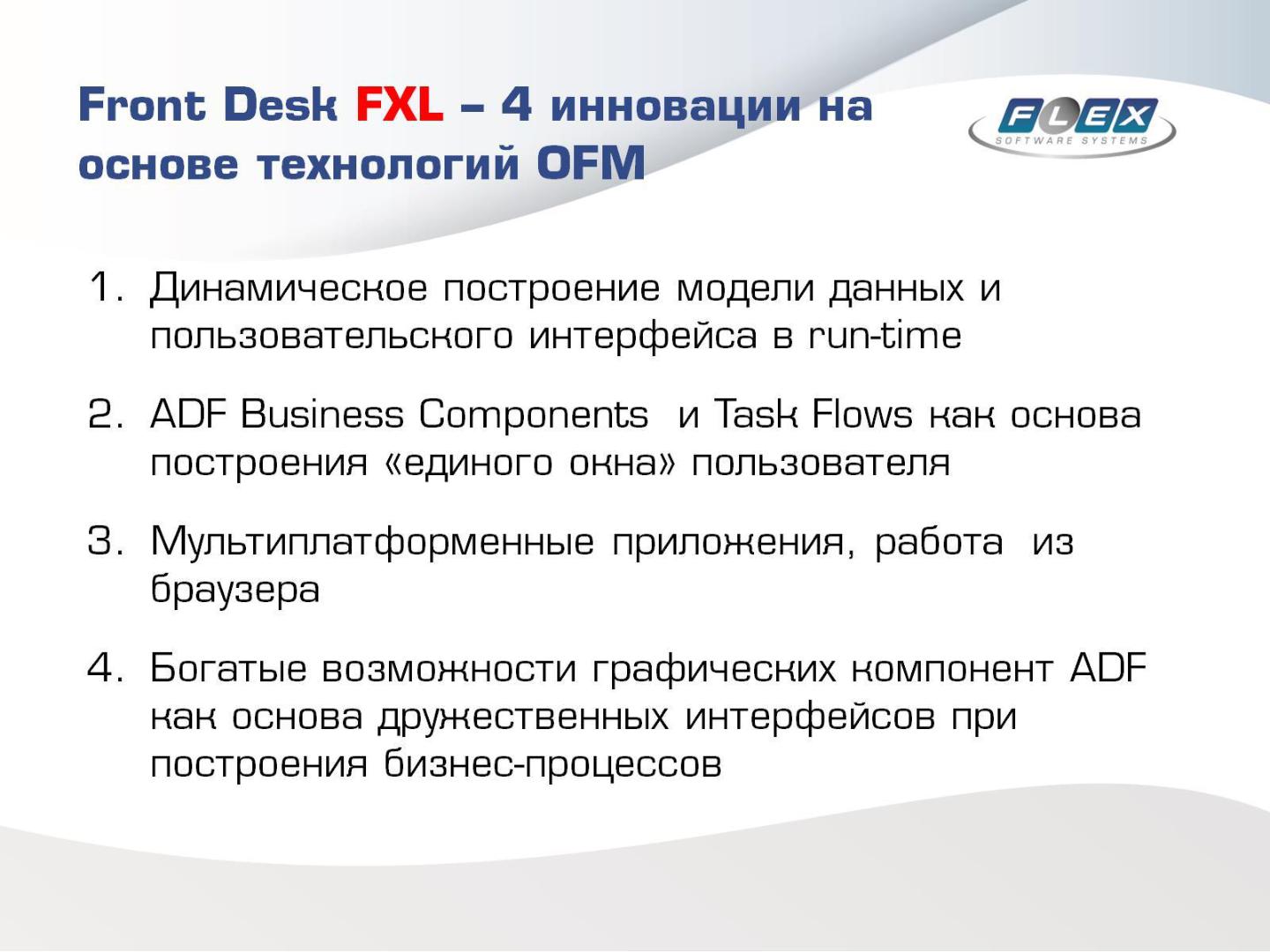 Front Desk FXL – 4 инновации на основе технологий OFM

FLEX
SOFTWARE SYSTEMS

1. Динамическое построение модели данных и пользовательского интерфейса в run-time

2. ADF Business Components и Task Flows как основа построения «единого окна» пользователя

3. Мультиплатформенные приложения, работа из браузера

4. Богатые возможности графических компонент ADF как основа дружественных интерфейсов при построения бизнес-процессов